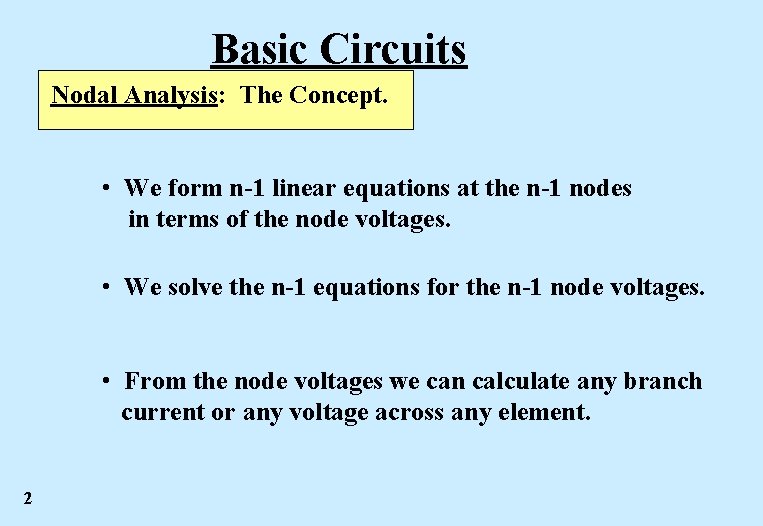 Basic Circuits

Nodal Analysis: The Concept.

• We form n-1 linear equations at the n-1 nodes in terms of the node voltages.

• We solve the n-1 equations for the n-1 node voltages.

• From the node voltages we can calculate any branch current or any voltage across any element.

2